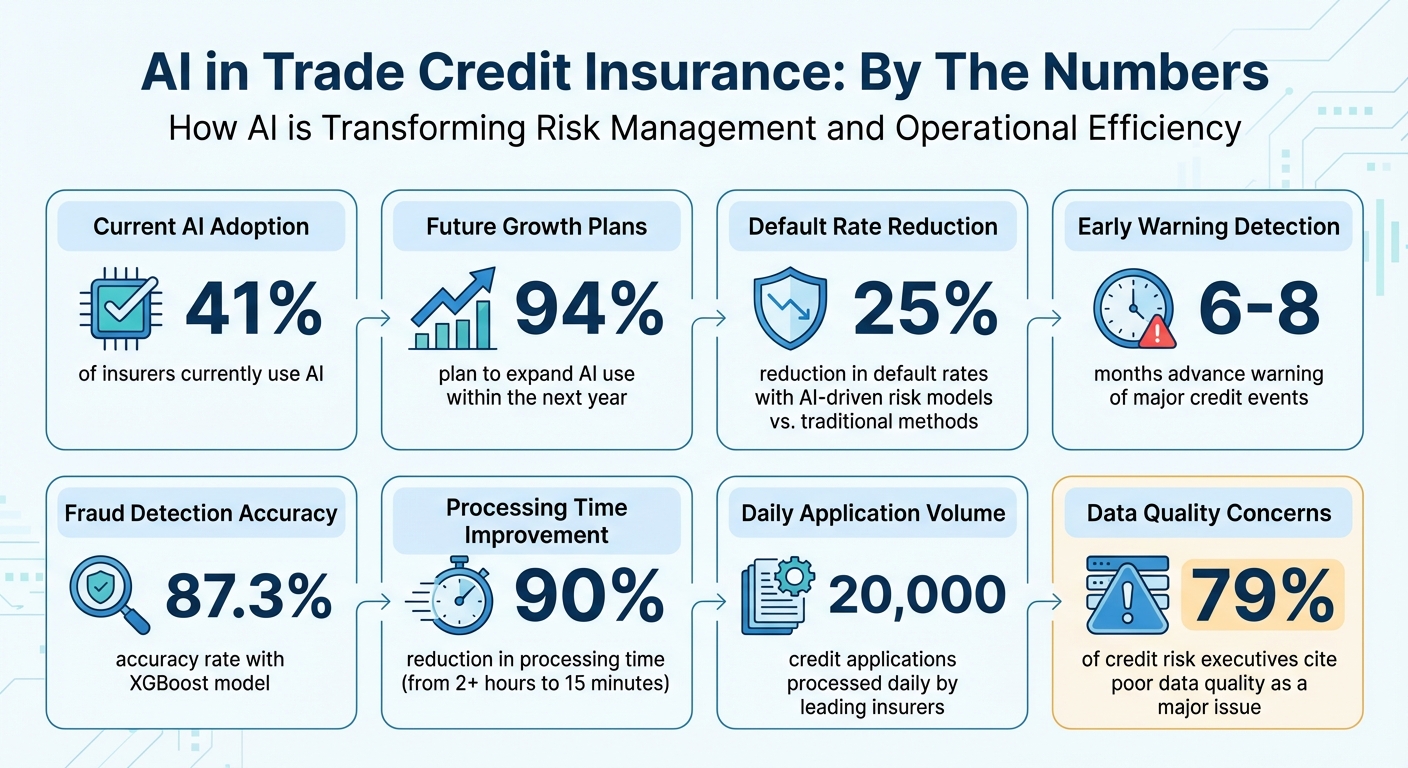 AI in Trade Credit Insurance: By The Numbers

How AI is Transforming Risk Management and Operational Efficiency

Current AI Adoption

41%

of insurers currently use AI

Future Growth Plans

94%

plan to expand AI use within the next year

Default Rate Reduction

25%

reduction in default rates with AI-driven risk models vs. traditional methods

Early Warning Detection

6-8

months advance warning of major credit events

Fraud Detection Accuracy

87.3%

accuracy rate with XGBoost model

Processing Time Improvement

90%

reduction in processing time (from 2+ hours to 15 minutes)

Daily Application Volume

20,000

credit applications processed daily by leading insurers

Data Quality Concerns

79%

of credit risk executives cite poor data quality as a major issue